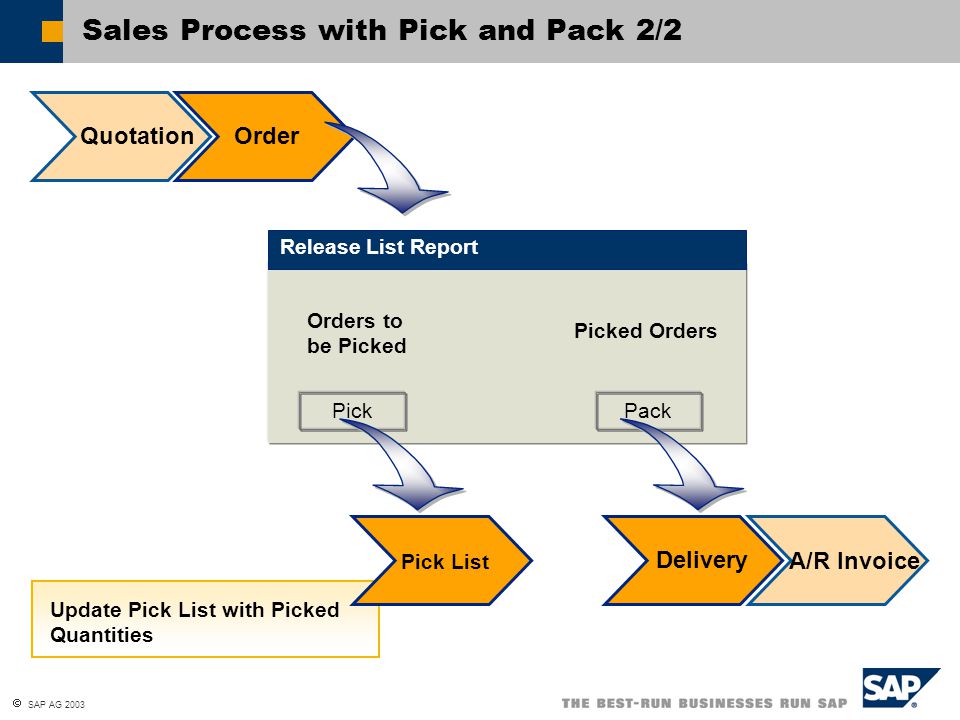 Sales Process with Pick and Pack 2/2

Quotation

Order

Release List Report

Orders to be Picked

Picked Orders

Pick

Pack

Pick List

Delivery

A/R Invoice

Update Pick List with Picked Quantities

© SAP AG 2003

THE BEST-RUN BUSINESSES RUN SAP

SAP